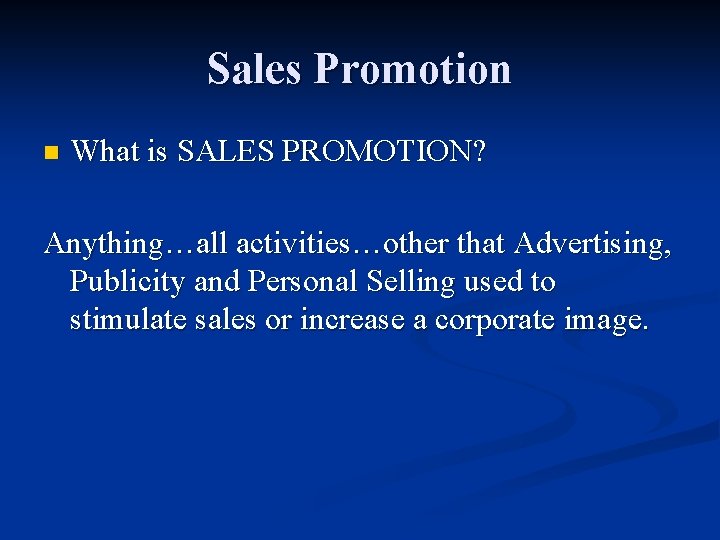 Sales Promotion

What is SALES PROMOTION?

Anything…all activities…other that Advertising, Publicity and Personal Selling used to stimulate sales or increase a corporate image.